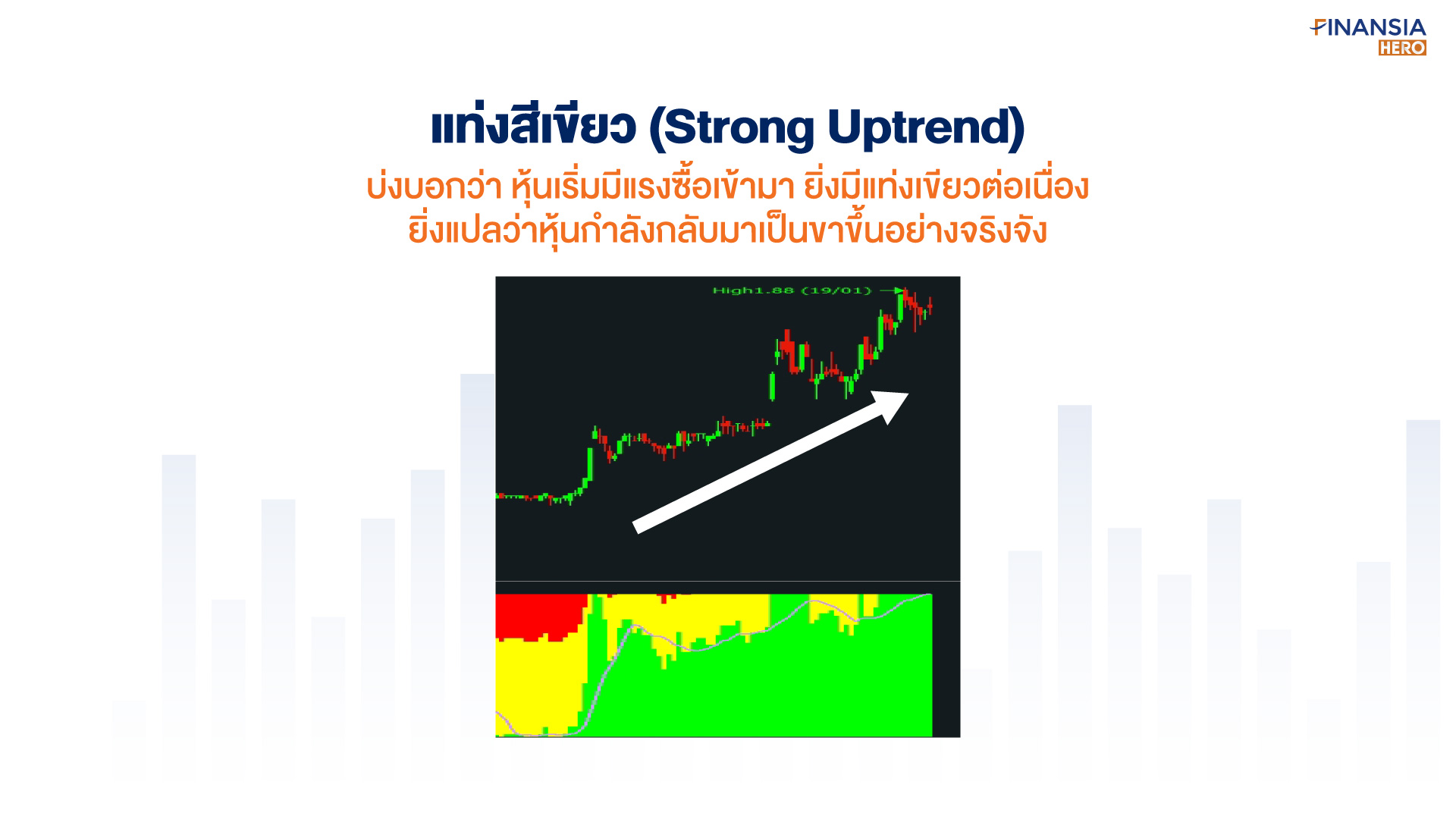 FINANSIA
HERO

แท่งสีเขียว (Strong Uptrend)

บ่งบอกว่า หุ้นเริ่มมีแรงซื้อเข้ามา ยิ่งมีแท่งเขียวต่อเนื่อง ยิ่งแปลว่าหุ้นกำลังกลับมาเป็นขาขึ้นอย่างจริงจัง

High1.88 (19/01)